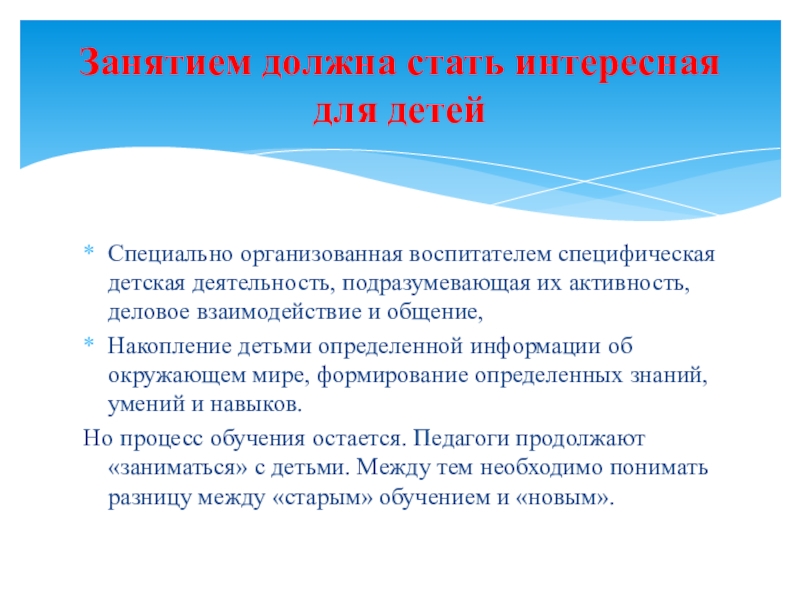 Занятием должна стать интересная для детей

* Специально организованная воспитателем специфическая детская деятельность, подразумевающая их активность, деловое взаимодействие и общение,
* Накопление детьми определенной информации об окружающем мире, формирование определенных знаний, умений и навыков.

Но процесс обучения остается. Педагоги продолжают «заниматься» с детьми. Между тем необходимо понимать разницу между «старым» обучением и «новым».